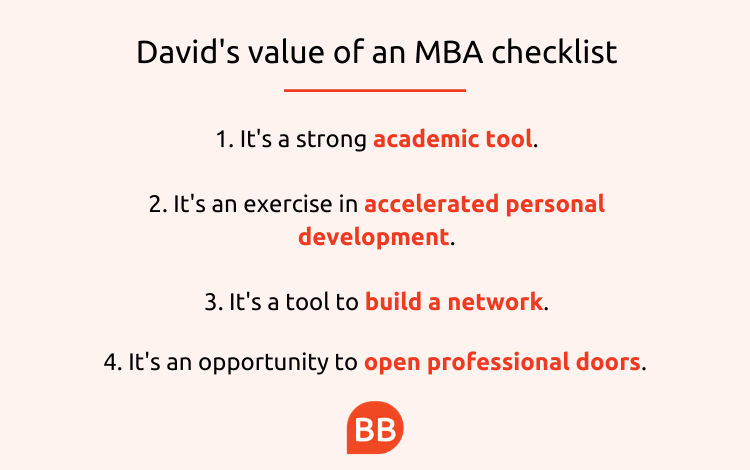 David's value of an MBA checklist

1. It's a strong academic tool.

2. It's an exercise in accelerated personal development.

3. It's a tool to build a network.

4. It's an opportunity to open professional doors.

BB